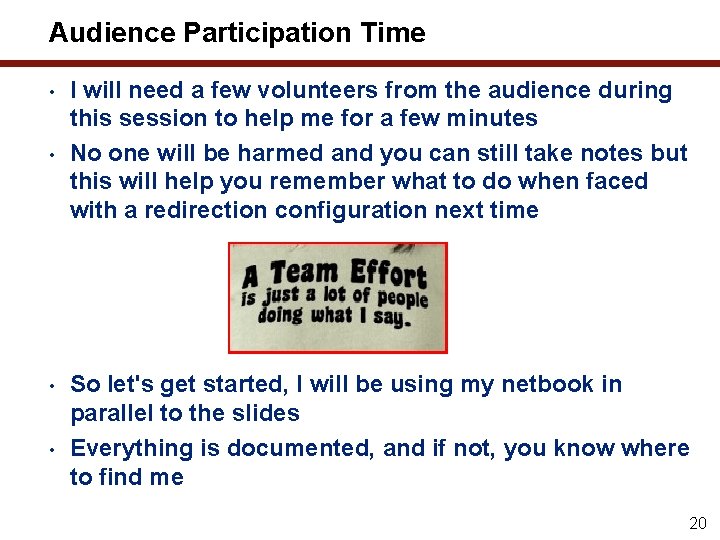 Audience Participation Time

• I will need a few volunteers from the audience during this session to help me for a few minutes

• No one will be harmed and you can still take notes but this will help you remember what to do when faced with a redirection configuration next time

A Team Effort is just a lot of people doing what I say.

• So let's get started, I will be using my netbook in parallel to the slides

• Everything is documented, and if not, you know where to find me

20